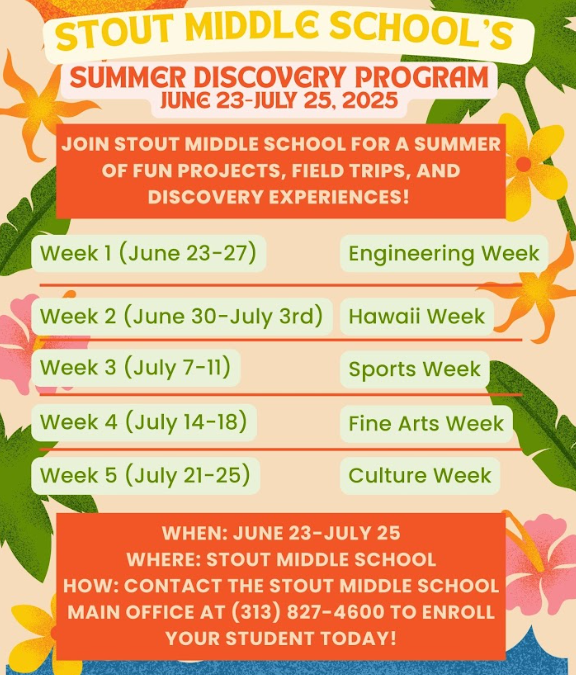 STOUT MIDDLE SCHOOL'S
SUMMER DISCOVERY PROGRAM
JUNE 23-JULY 25, 2025

JOIN STOUT MIDDLE SCHOOL FOR A SUMMER OF FUN PROJECTS, FIELD TRIPS, AND DISCOVERY EXPERIENCES!

| | |
|---|---|
| Week 1 (June 23-27) | Engineering Week |
| Week 2 (June 30-July 3rd) | Hawaii Week |
| Week 3 (July 7-11) | Sports Week |
| Week 4 (July 14-18) | Fine Arts Week |
| Week 5 (July 21-25) | Culture Week |

WHEN: JUNE 23-JULY 25
WHERE: STOUT MIDDLE SCHOOL
HOW: CONTACT THE STOUT MIDDLE SCHOOL MAIN OFFICE AT (313) 827-4600 TO ENROLL YOUR STUDENT TODAY!